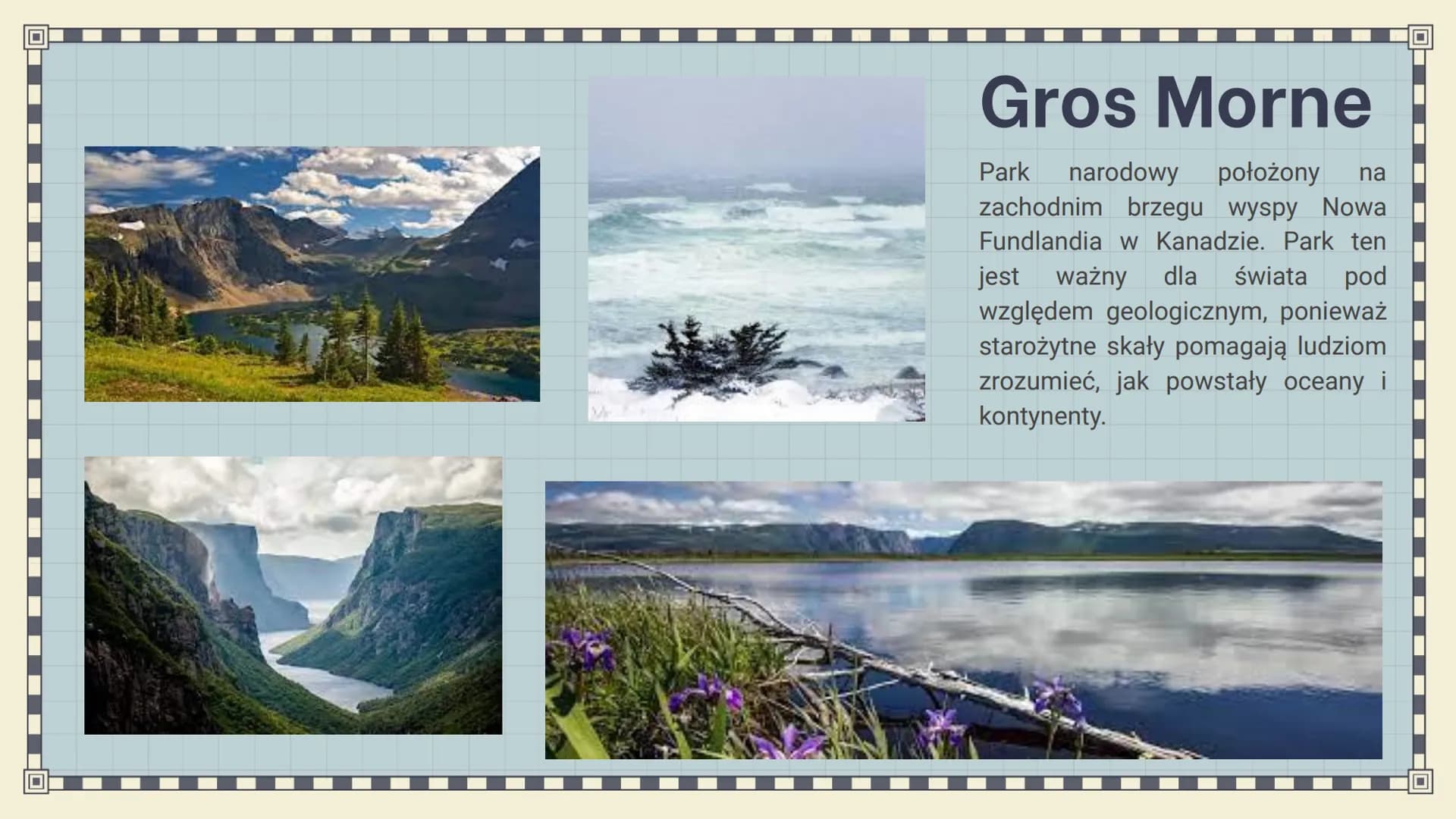 Gros Morne

Park narodowy położony na zachodnim brzegu wyspy Nowa Fundlandia w Kanadzie. Park ten jest ważny dla świata pod względem geologicznym, ponieważ starożytne skały pomagają ludziom zrozumieć, jak powstały oceany i kontynenty.